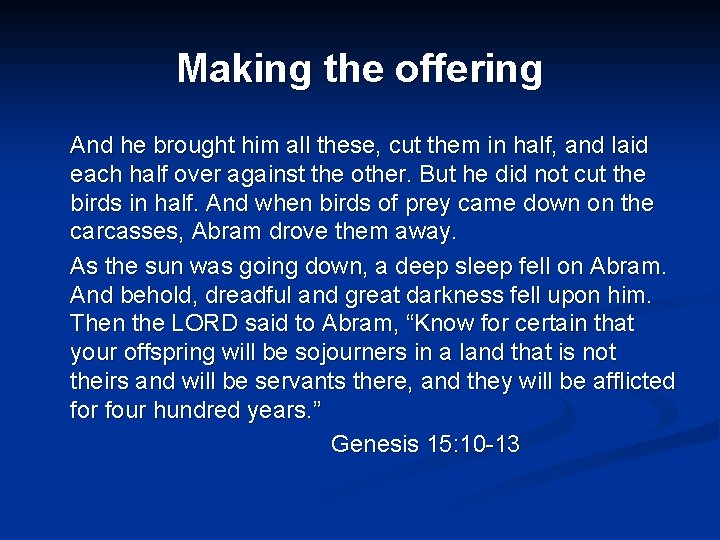 Making the offering

And he brought him all these, cut them in half, and laid each half over against the other. But he did not cut the birds in half. And when birds of prey came down on the carcasses, Abram drove them away.

As the sun was going down, a deep sleep fell on Abram. And behold, dreadful and great darkness fell upon him. Then the LORD said to Abram, “Know for certain that your offspring will be sojourners in a land that is not theirs and will be servants there, and they will be afflicted for four hundred years.”

Genesis 15:10-13